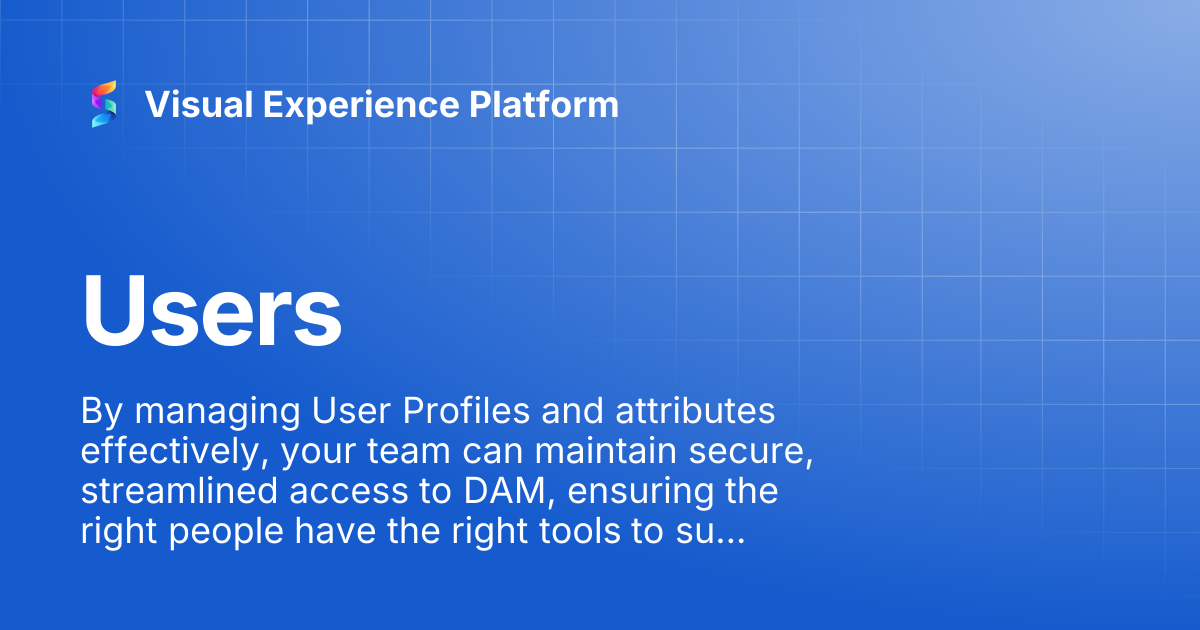 Visual Experience Platform

Users

By managing User Profiles and attributes effectively, your team can maintain secure, streamlined access to DAM, ensuring the right people have the right tools to su...